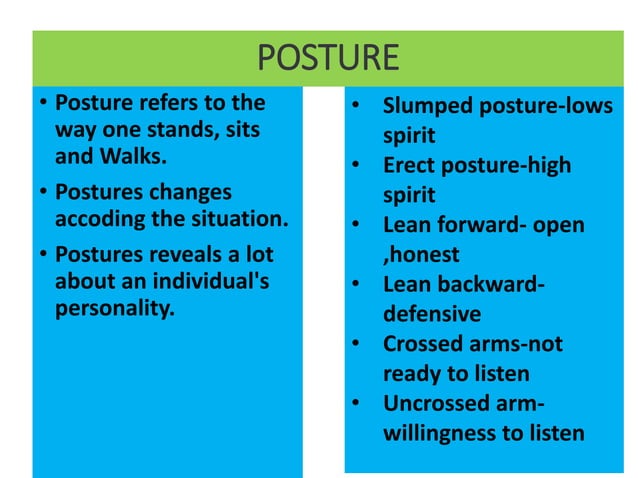 POSTURE

• Posture refers to the way one stands, sits and Walks.
• Postures changes accoding the situation.
• Postures reveals a lot about an individual's personality.

• Slumped posture-lows spirit
• Erect posture-high spirit
• Lean forward- open ,honest
• Lean backward-defensive
• Crossed arms-not ready to listen
• Uncrossed arm-willingness to listen